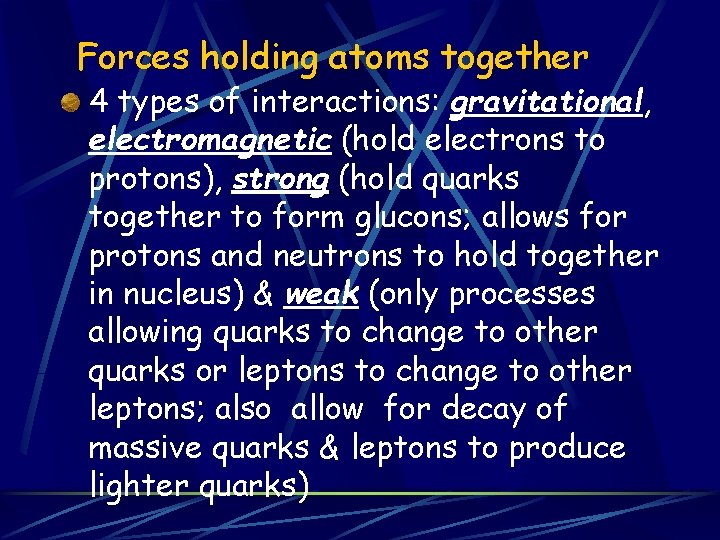 Forces holding atoms together

4 types of interactions: gravitational, electromagnetic (hold electrons to protons), strong (hold quarks together to form glucons; allows for protons and neutrons to hold together in nucleus) & weak (only processes allowing quarks to change to other quarks or leptons to change to other leptons; also allow for decay of massive quarks & leptons to produce lighter quarks)